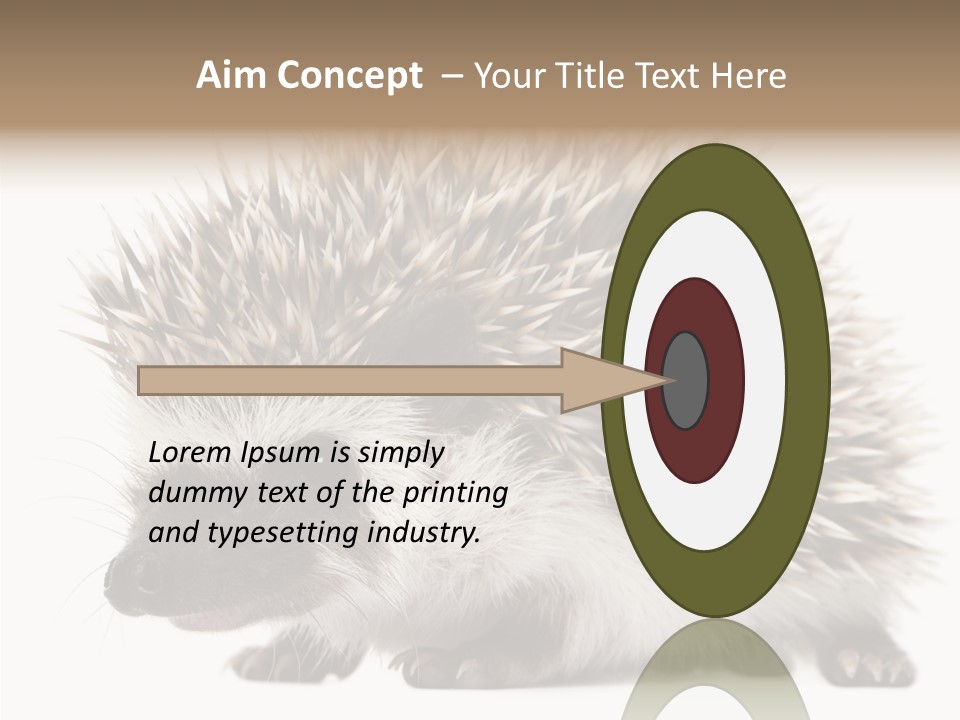 Aim Concept – Your Title Text Here

Lorem Ipsum is simply dummy text of the printing and typesetting industry.